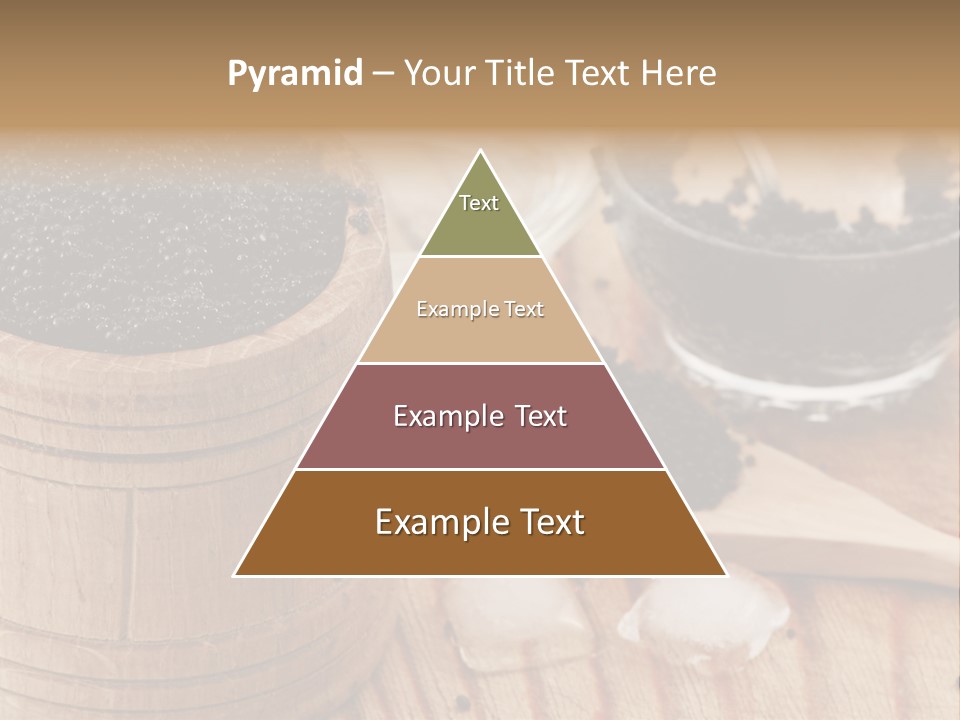 Pyramid – Your Title Text Here

Text

Example Text

Example Text

Example Text